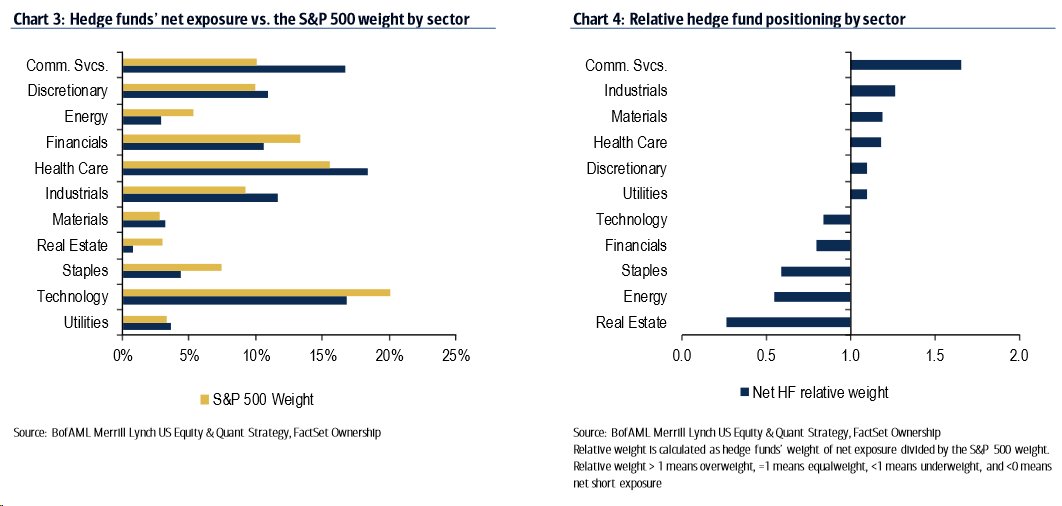 Chart 3: Hedge funds' net exposure vs. the S&P 500 weight by sector

Comm. Svcs.
Discretionary
Energy
Financials
Health Care
Industrials
Materials
Real Estate
Staples
Technology
Utilities

0%
5%
10%
15%
20%
25%

S&P 500 Weight

Source: BofAML Merrill Lynch US Equity & Quant Strategy, FactSet Ownership

Chart 4: Relative hedge fund positioning by sector

Comm. Svcs.
Industrials
Materials
Health Care
Discretionary
Utilities
Technology
Financials
Staples
Energy
Real Estate

0.0
0.5
1.0
1.5
2.0

Net HF relative weight

Source: BofAML Merrill Lynch US Equity & Quant Strategy, FactSet Ownership
Relative weight is calculated as hedge funds' weight of net exposure divided by the S&P 500 weight. Relative weight > 1 means overweight, =1 means equalweight, <1 means underweight, and <0 means net short exposure